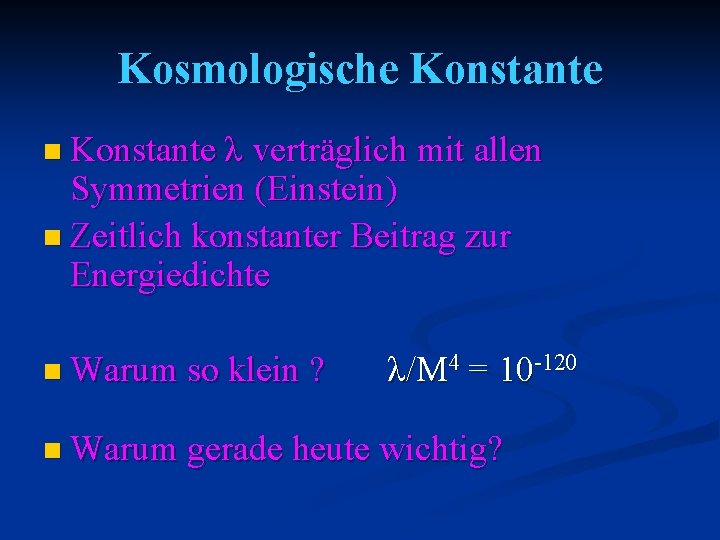 Kosmologische Konstante

Konstante $\lambda$ verträglich mit allen Symmetrien (Einstein)

Zeitlich konstanter Beitrag zur Energiedichte

Warum so klein ? $\lambda/M^4 = 10^{-120}$

Warum gerade heute wichtig?